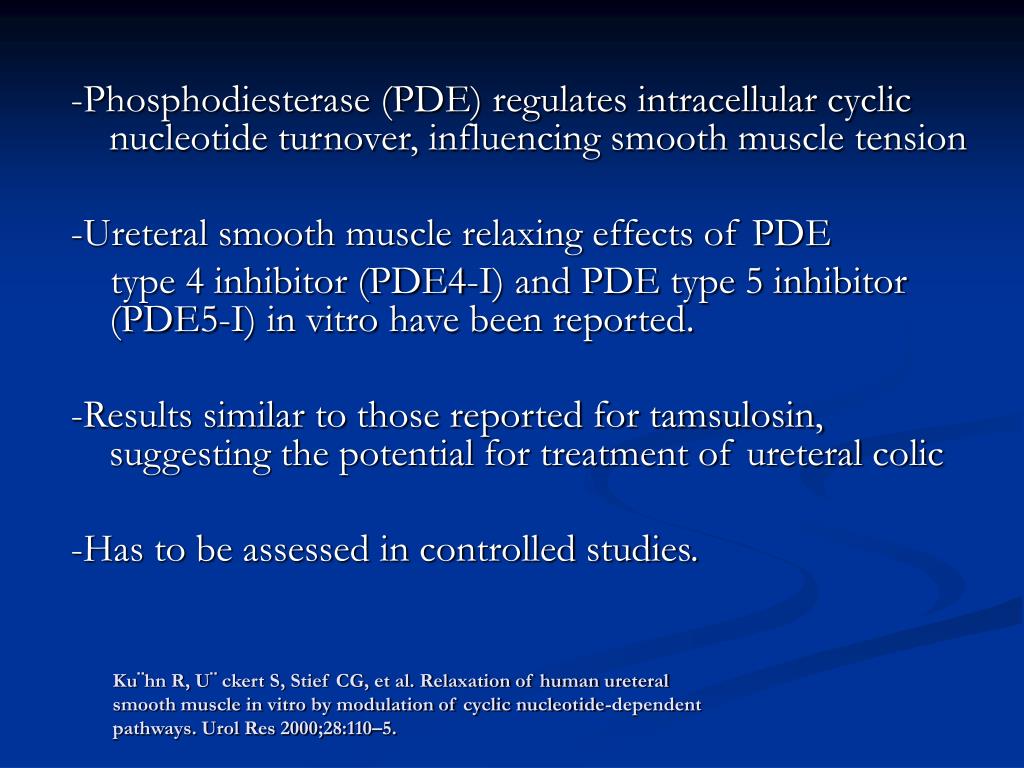 -Phosphodiesterase (PDE) regulates intracellular cyclic nucleotide turnover, influencing smooth muscle tension

-Ureteral smooth muscle relaxing effects of PDE type 4 inhibitor (PDE4-I) and PDE type 5 inhibitor (PDE5-I) in vitro have been reported.

-Results similar to those reported for tamsulosin, suggesting the potential for treatment of ureteral colic

-Has to be assessed in controlled studies.

Ku¨hn R, U¨ ckert S, Stief CG, et al. Relaxation of human ureteral smooth muscle in vitro by modulation of cyclic nucleotide-dependent pathways. Urol Res 2000;28:110–5.